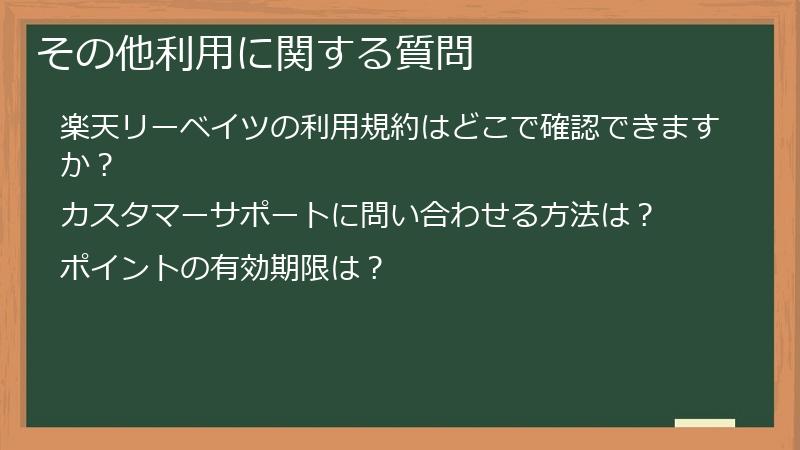 その他利用に関する質問

楽天リーベイツの利用規約はどこで確認できますか？

カスタマーサポートに問い合わせる方法は？

ポイントの有効期限は？